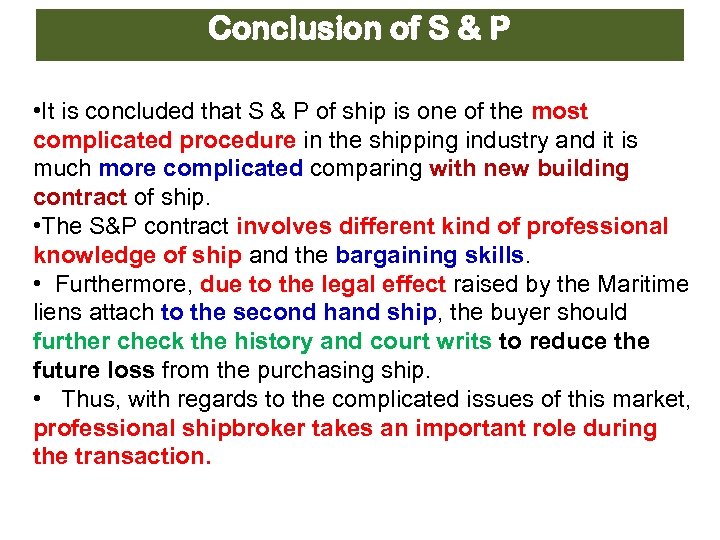 Conclusion of S & P

•It is concluded that S & P of ship is one of the most complicated procedure in the shipping industry and it is much more complicated comparing with new building contract of ship.

•The S&P contract involves different kind of professional knowledge of ship and the bargaining skills.

• Furthermore, due to the legal effect raised by the Maritime liens attach to the second hand ship, the buyer should further check the history and court writs to reduce the future loss from the purchasing ship.

• Thus, with regards to the complicated issues of this market, professional shipbroker takes an important role during the transaction.